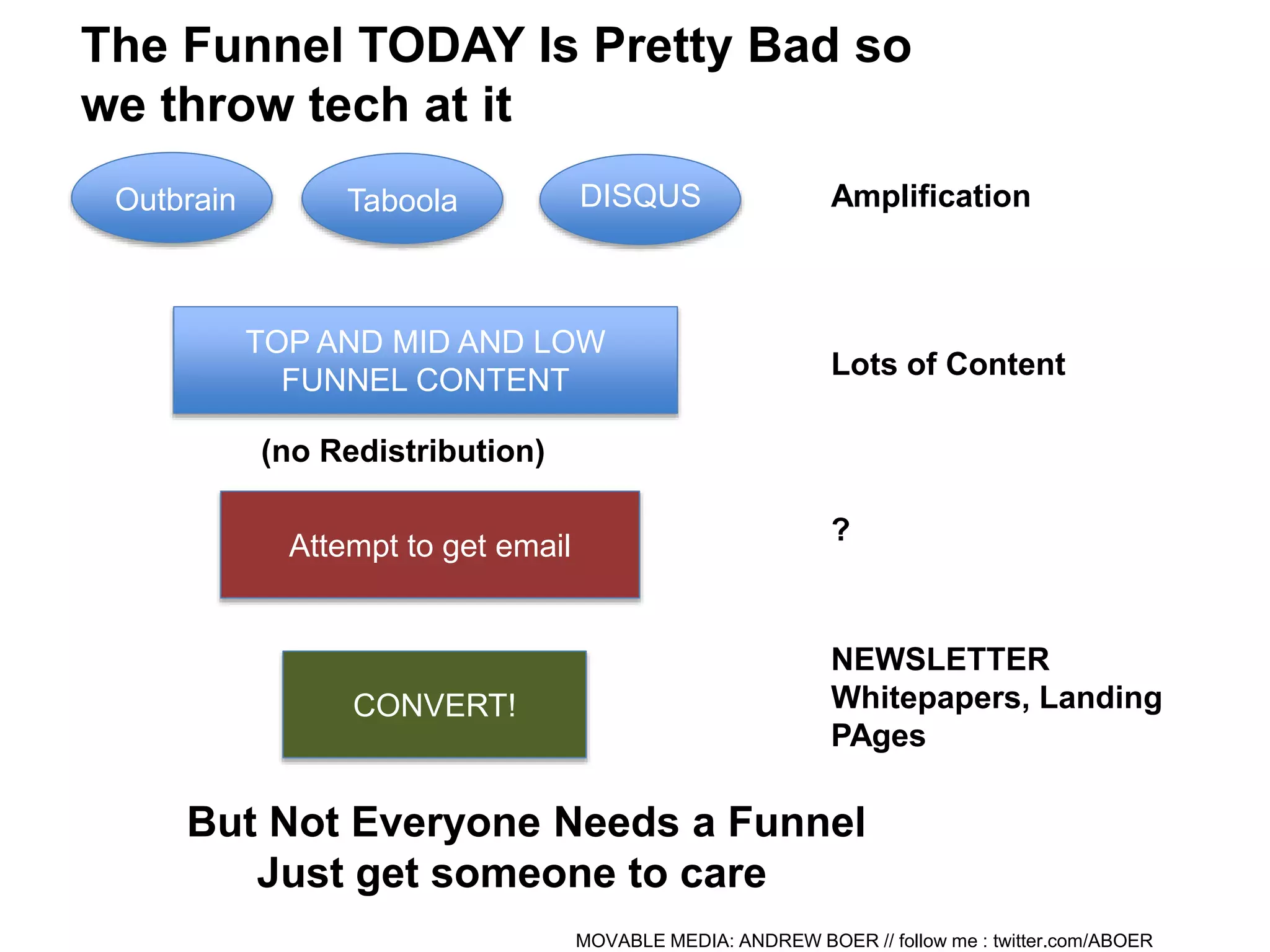 The Funnel TODAY Is Pretty Bad so we throw tech at it

Outbrain

Taboola

DISQUS

Amplification

TOP AND MID AND LOW FUNNEL CONTENT

Lots of Content

(no Redistribution)

Attempt to get email

?

CONVERT!

NEWSLETTER
Whitepapers, Landing PAges

But Not Everyone Needs a Funnel
Just get someone to care

MOVABLE MEDIA: ANDREW BOER // follow me : twitter.com/ABOER